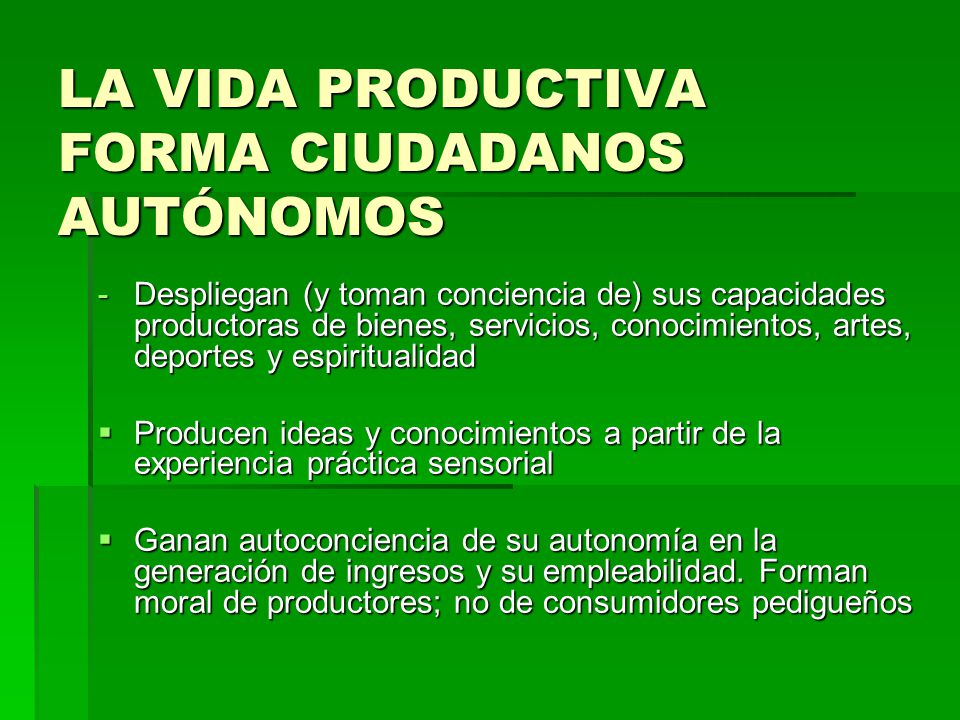 LA VIDA PRODUCTIVA FORMA CIUDADANOS AUTÓNOMOS

- Despliegan (y toman conciencia de) sus capacidades productoras de bienes, servicios, conocimientos, artes, deportes y espiritualidad

▪ Producen ideas y conocimientos a partir de la experiencia práctica sensorial

▪ Ganan autoconciencia de su autonomía en la generación de ingresos y su empleabilidad. Forman moral de productores; no de consumidores pedigueños